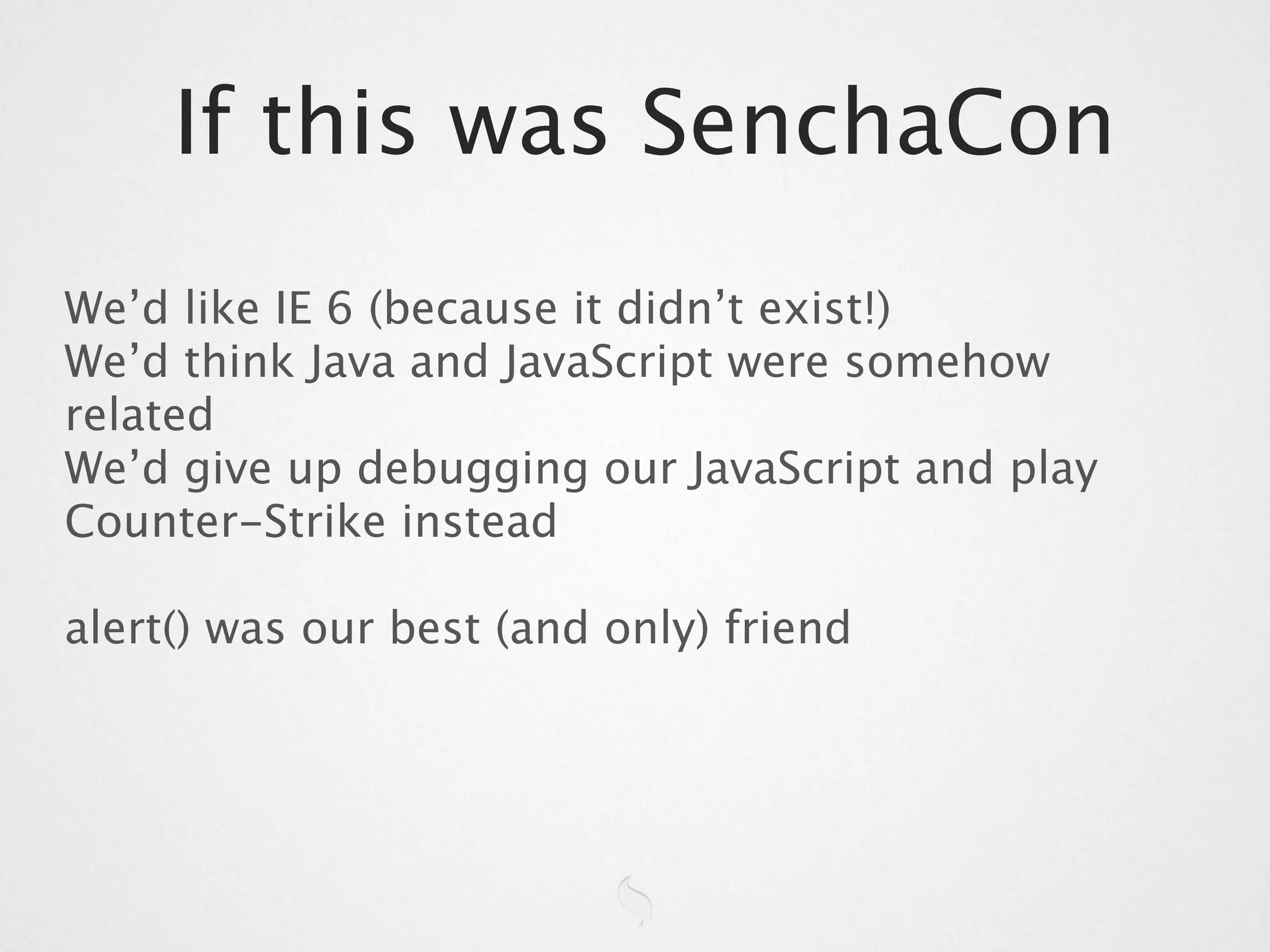 If this was SenchaCon

We’d like IE 6 (because it didn’t exist!)
We’d think Java and JavaScript were somehow related
We’d give up debugging our JavaScript and play Counter-Strike instead

alert() was our best (and only) friend